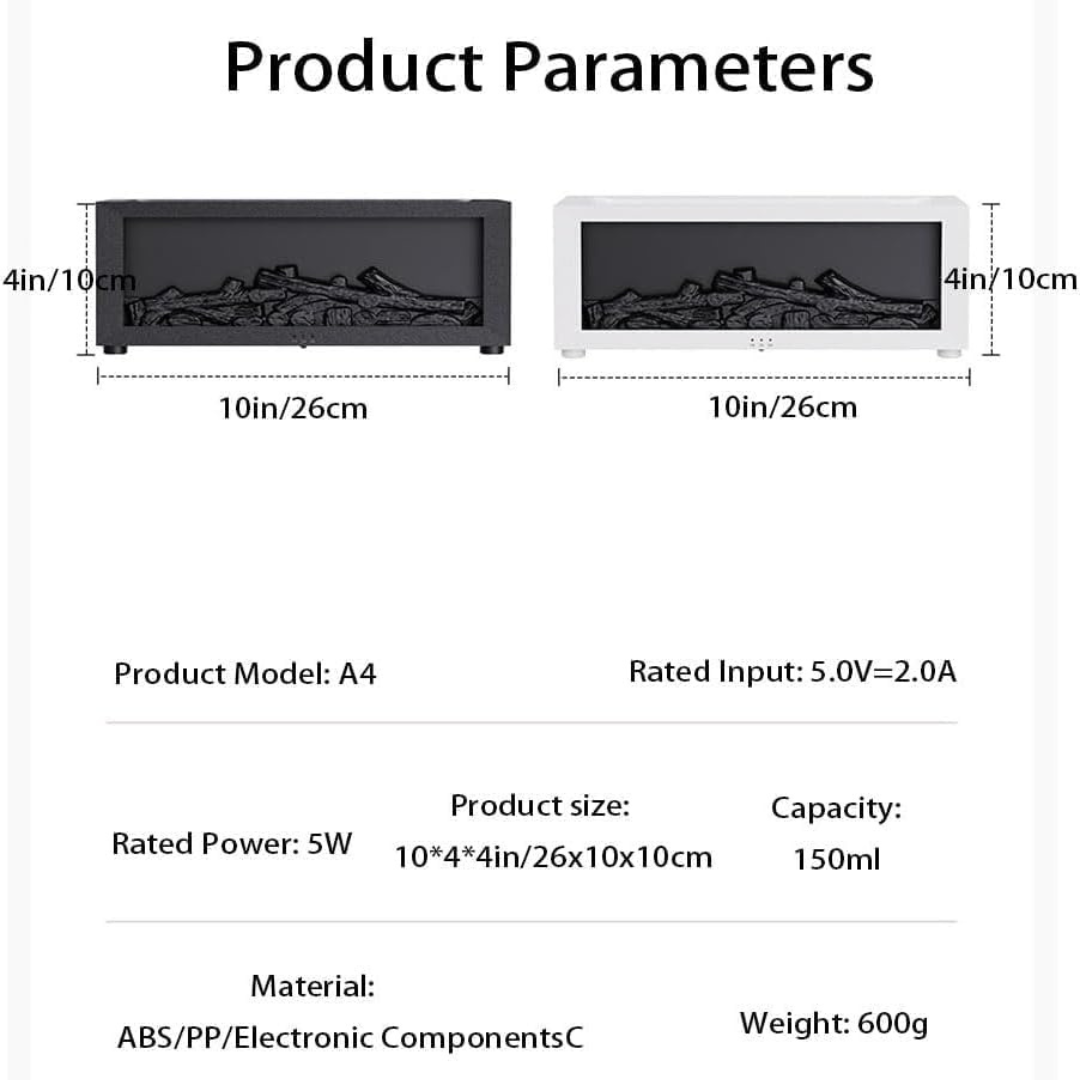 Product Parameters

4in/10cm

10in/26cm

4in/10cm

10in/26cm

Product Model: A4

Rated Input: 5.0V=2.0A

Rated Power: 5W

Product size:
10*4*4in/26x10x10cm

Capacity:
150ml

Material:
ABS/PP/Electronic ComponentsC

Weight: 600g